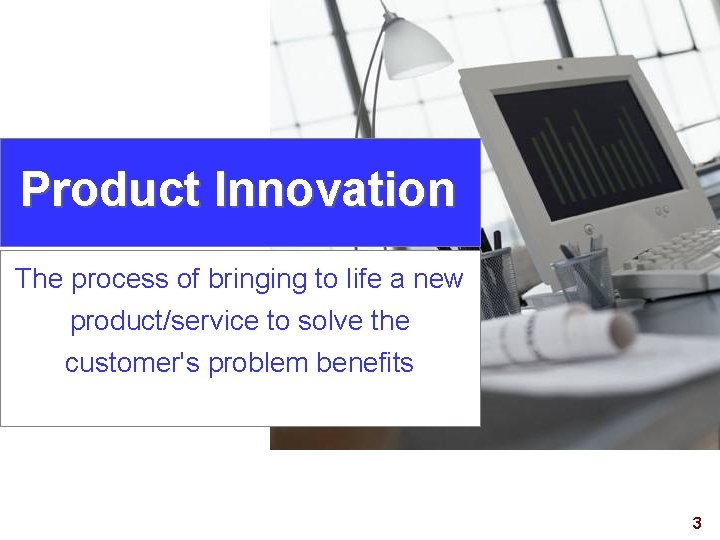 Product Innovation

The process of bringing to life a new product/service to solve the customer's problem benefits

3